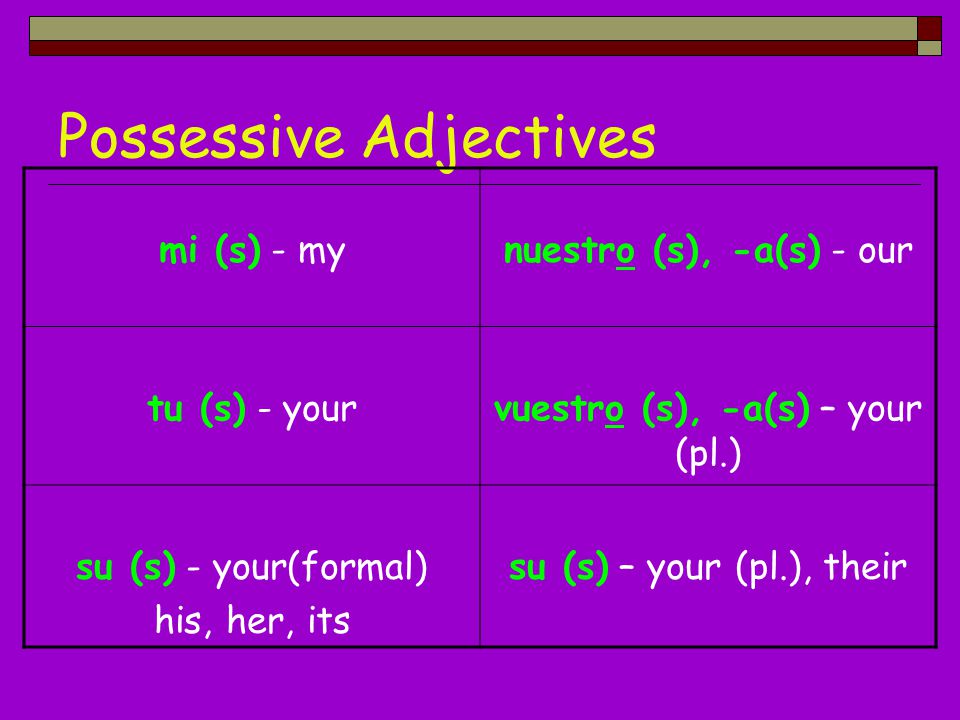 Possessive Adjectives

| | |
|---|---|
| mi (s) - my | nuestro (s), -a(s) - our |
| tu (s) - your | vuestro (s), -a(s) – your (pl.) |
| su (s) - your(formal) his, her, its | su (s) – your (pl.), their |